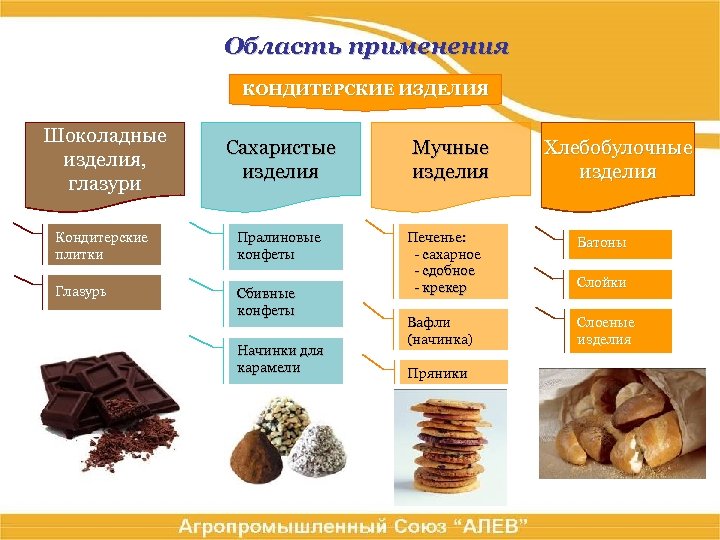 Область применения

КОНДИТЕРСКИЕ ИЗДЕЛИЯ

Шоколадные изделия, глазури

Кондитерские плитки

Глазурь

Сахаристые изделия

Пралиновые конфеты

Сбивные конфеты

Начинки для карамели

Мучные изделия

Печенье:
- сахарное
- сдобное
- крекер

Вафли (начинка)

Пряники

Хлебобулочные изделия

Батоны

Слойки

Слоеные изделия

Агропромышленный Союз "АЛЕВ"